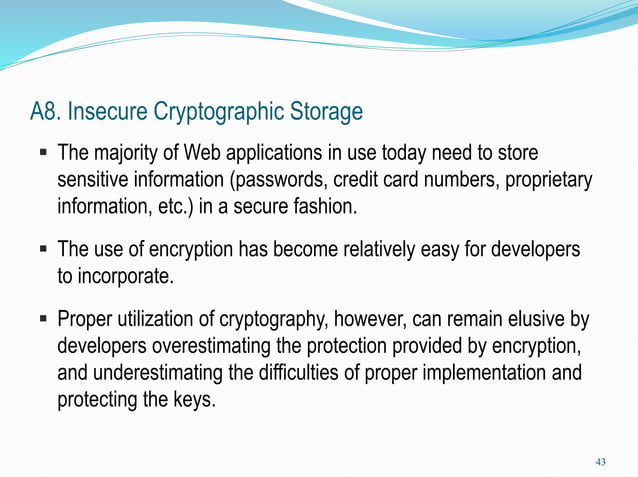 A8. Insecure Cryptographic Storage

▪ The majority of Web applications in use today need to store sensitive information (passwords, credit card numbers, proprietary information, etc.) in a secure fashion.

▪ The use of encryption has become relatively easy for developers to incorporate.

▪ Proper utilization of cryptography, however, can remain elusive by developers overestimating the protection provided by encryption, and underestimating the difficulties of proper implementation and protecting the keys.

43